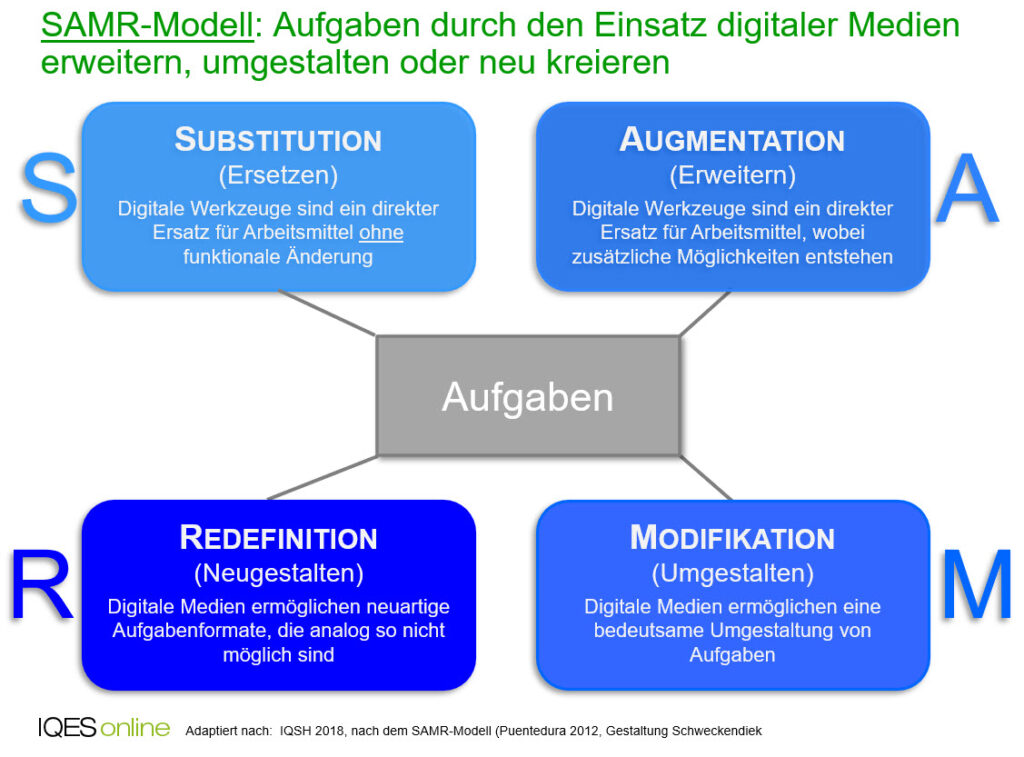 SAMR-Modell: Aufgaben durch den Einsatz digitaler Medien erweitern, umgestalten oder neu kreieren

S

SUBSTITUTION
(Ersetzen)
Digitale Werkzeuge sind ein direkter Ersatz für Arbeitsmittel ohne funktionale Änderung

AUGMENTATION
(Erweitern)
Digitale Werkzeuge sind ein direkter Ersatz für Arbeitsmittel, wobei zusätzliche Möglichkeiten entstehen

A

Aufgaben

R

REDEFINITION
(Neugestalten)
Digitale Medien ermöglichen neuartige Aufgabenformate, die analog so nicht möglich sind

MODIFIKATION
(Umgestalten)
Digitale Medien ermöglichen eine bedeutsame Umgestaltung von Aufgaben

M

IQES online

Adaptiert nach: IQSH 2018, nach dem SAMR-Modell (Puentedura 2012, Gestaltung Schweckendiek